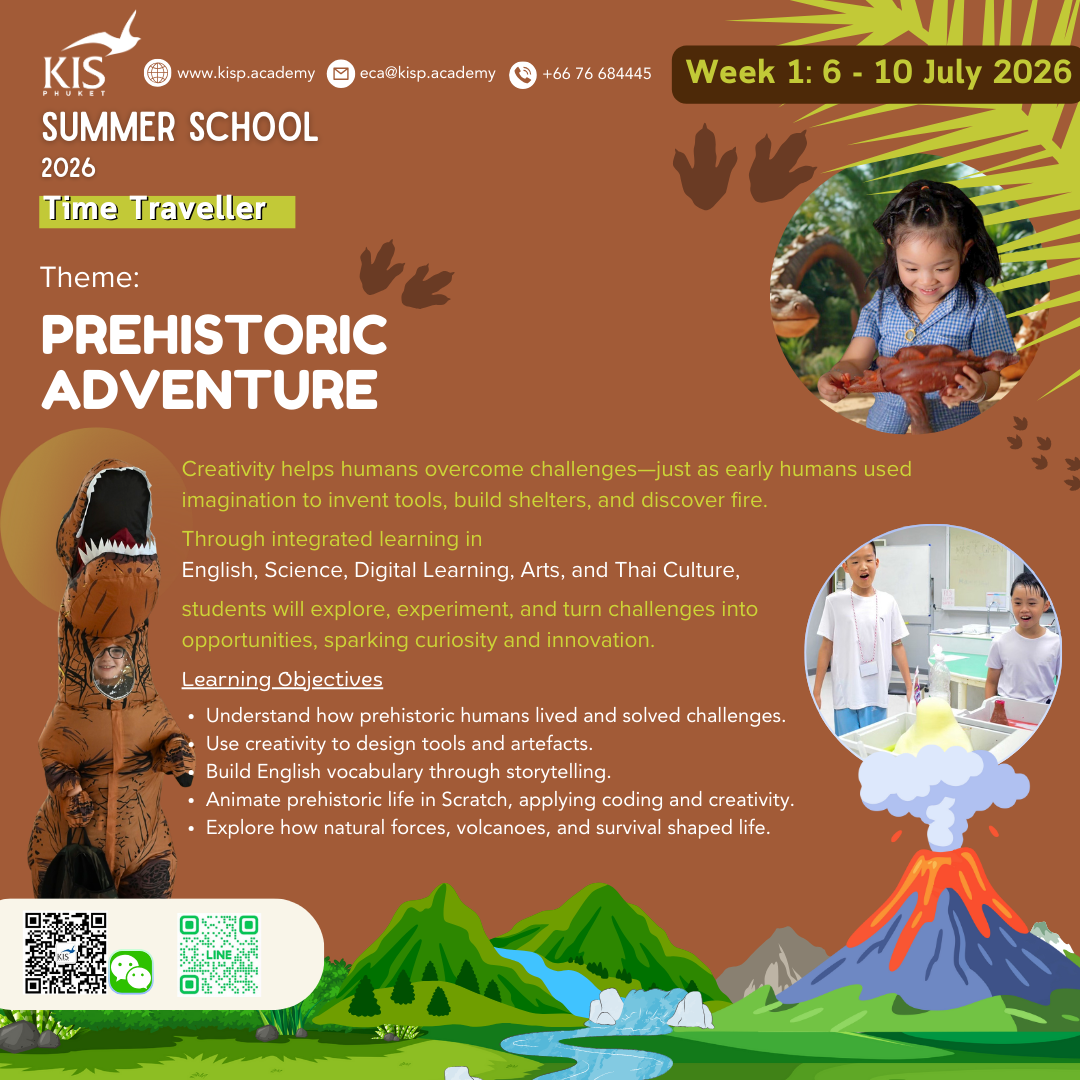 KIS PHUKET

www.kisp.academy eca@kisp.academy +66 76 684445

Week 1: 6 - 10 July 2026

SUMMER SCHOOL
2026

Time Traveller

Theme:

PREHISTORIC ADVENTURE

Creativity helps humans overcome challenges—just as early humans used imagination to invent tools, build shelters, and discover fire.

Through integrated learning in
English, Science, Digital Learning, Arts, and Thai Culture,

students will explore, experiment, and turn challenges into opportunities, sparking curiosity and innovation.

Learning Objectives

• Understand how prehistoric humans lived and solved challenges.
• Use creativity to design tools and artefacts.
• Build English vocabulary through storytelling.
• Animate prehistoric life in Scratch, applying coding and creativity.
• Explore how natural forces, volcanoes, and survival shaped life.

KIS

LINE